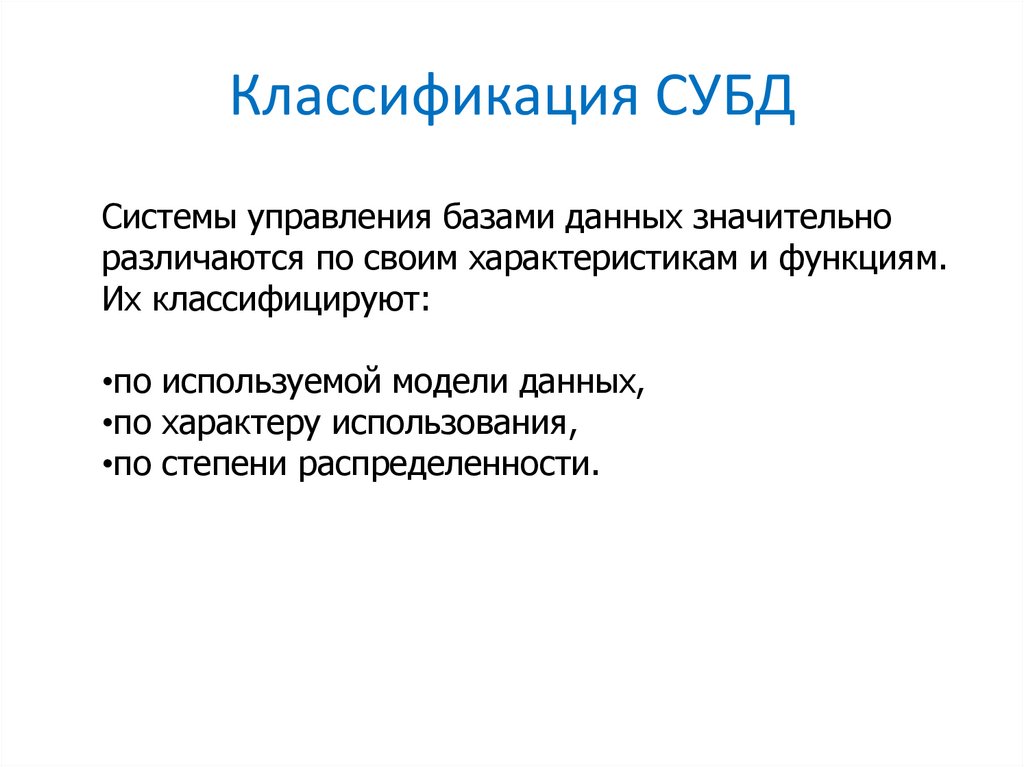 Классификация СУБД

Системы управления базами данных значительно различаются по своим характеристикам и функциям. Их классифицируют:

•по используемой модели данных,
•по характеру использования,
•по степени распределенности.